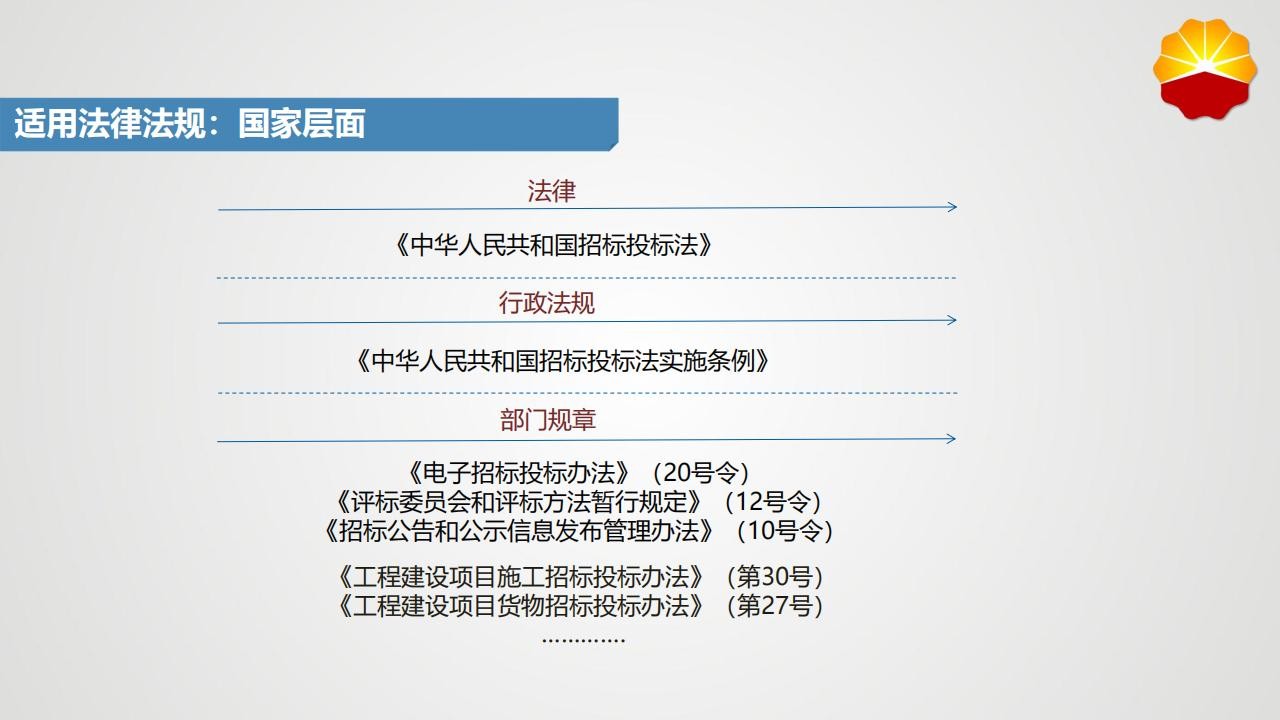 适用法律法规：国家层面

法律

《中华人民共和国招标投标法》

行政法规

《中华人民共和国招标投标法实施条例》

部门规章

《电子招标投标办法》（20号令）
《评标委员会和评标方法暂行规定》（12号令）
《招标公告和公示信息发布管理办法》（10号令）

《工程建设项目施工招标投标办法》（第30号）
《工程建设项目货物招标投标办法》（第27号）
…………